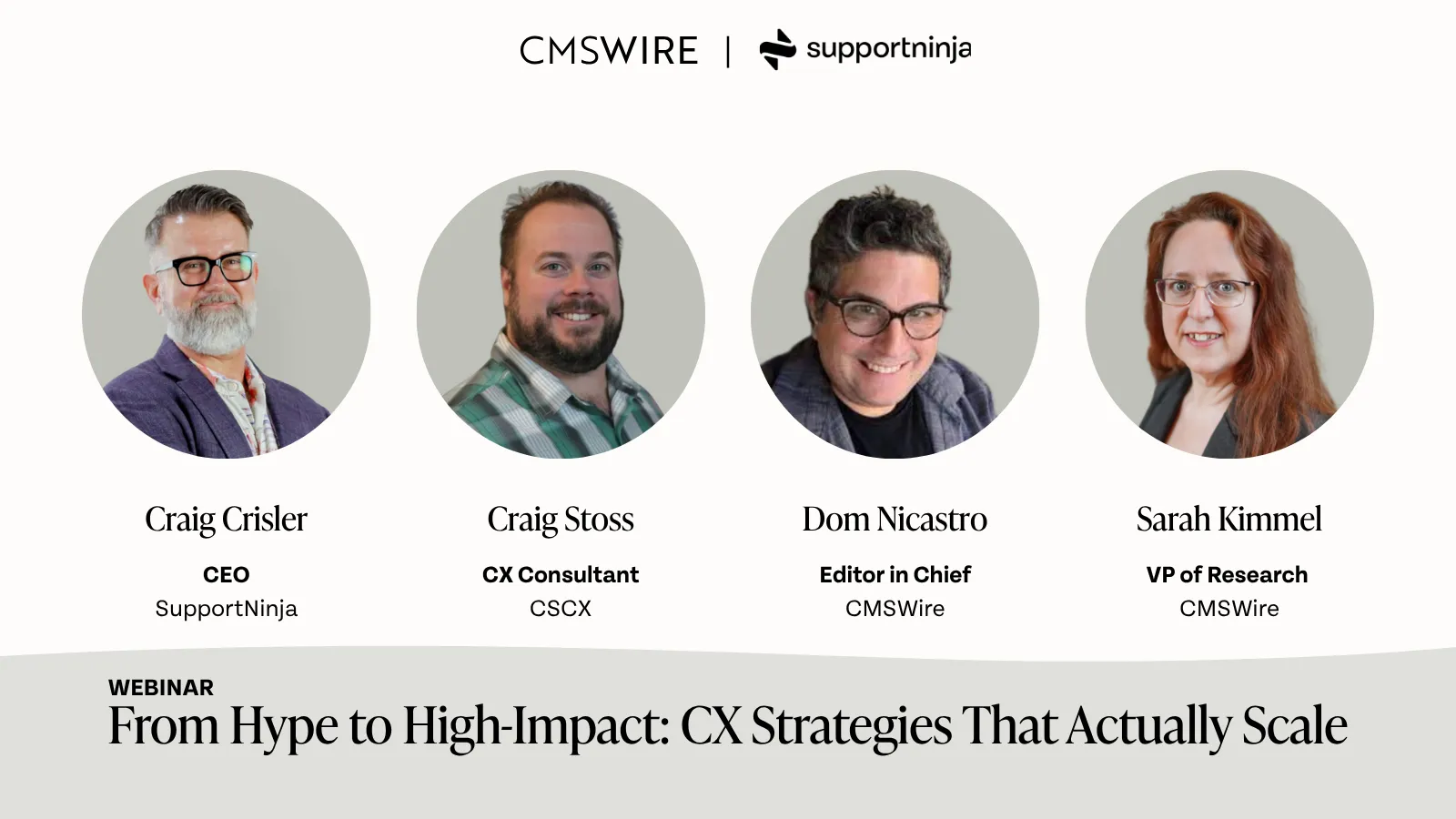 CMSWIRE | supportninja

Craig Crisler
CEO
SupportNinja

Craig Stoss
CX Consultant
CSCX

Dom Nicastro
Editor in Chief
CMSWire

Sarah Kimmel
VP of Research
CMSWire

WEBINAR
From Hype to High-Impact: CX Strategies That Actually Scale